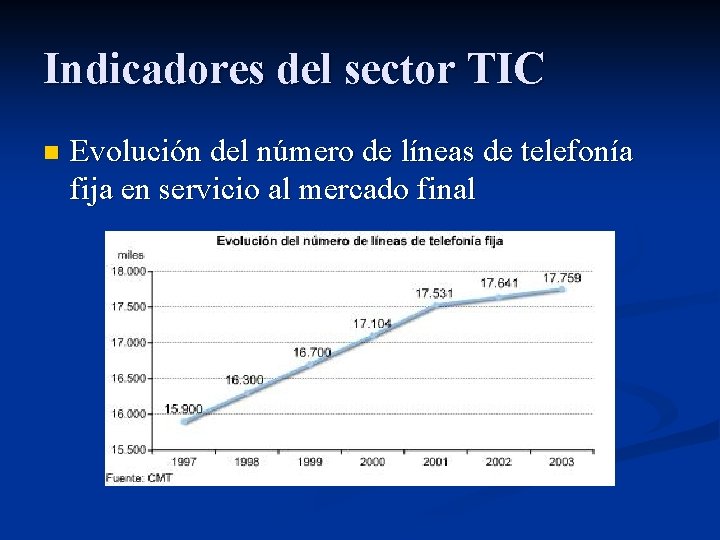 Indicadores del sector TIC

Evolución del número de líneas de telefonía fija en servicio al mercado final

Evolución del número de líneas de telefonía fija

miles

18.000
17.500
17.000
16.500
16.000
15.500

15.900
16.300
16.700
17.104
17.531
17.641
17.759

1997 1998 1999 2000 2001 2002 2003

Fuente: CMT